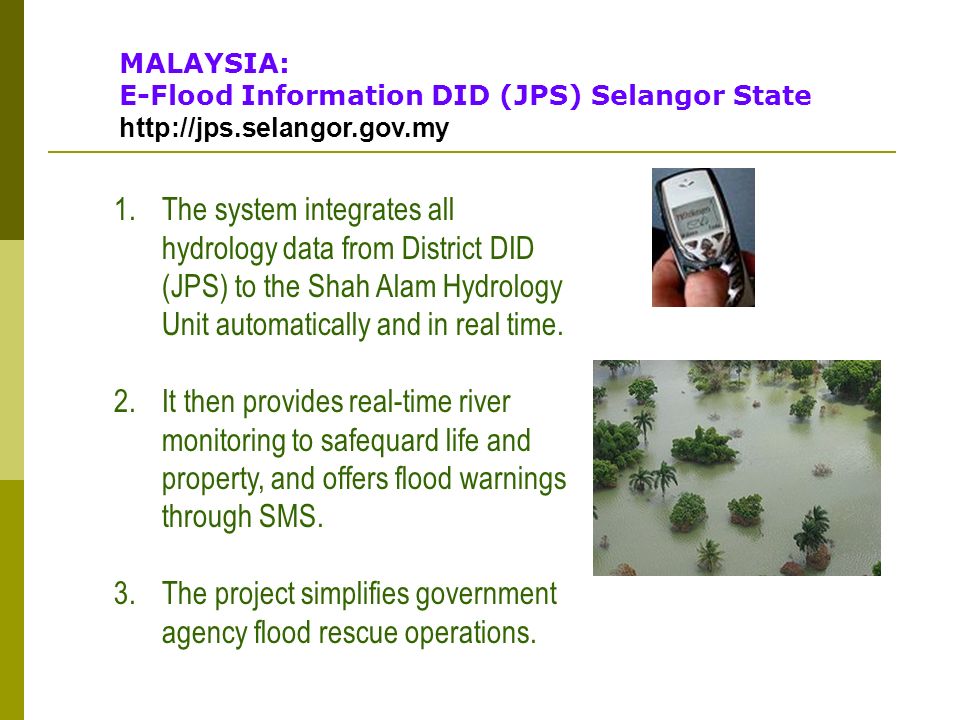 MALAYSIA:
E-Flood Information DID (JPS) Selangor State
http://jps.selangor.gov.my

1. The system integrates all hydrology data from District DID (JPS) to the Shah Alam Hydrology Unit automatically and in real time.

2. It then provides real-time river monitoring to safequard life and property, and offers flood warnings through SMS.

3. The project simplifies government agency flood rescue operations.